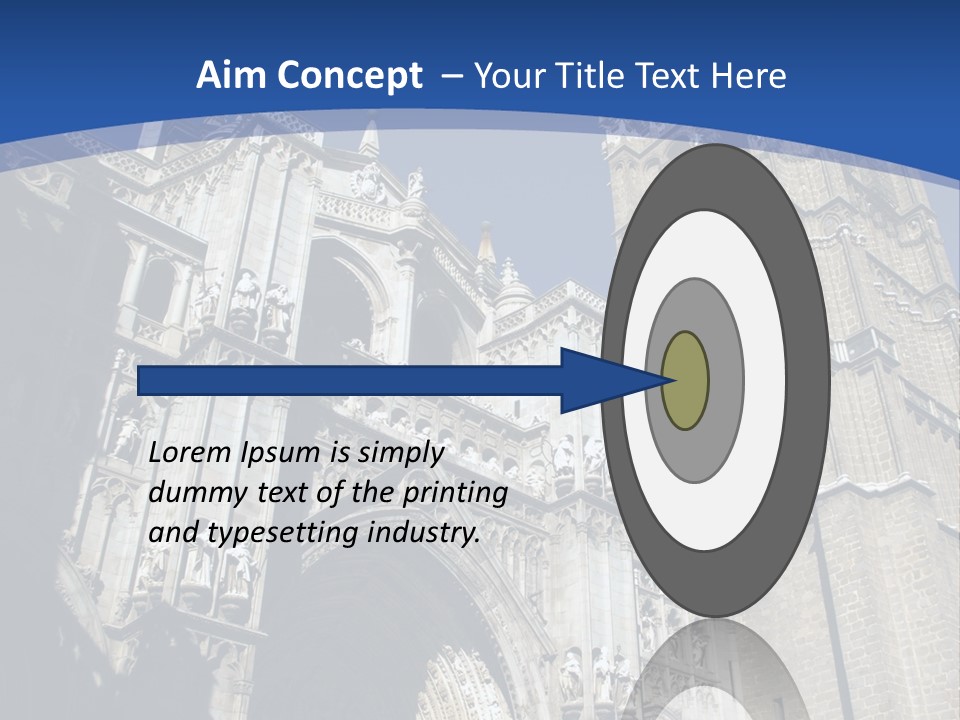 Aim Concept – Your Title Text Here

Lorem Ipsum is simply dummy text of the printing and typesetting industry.